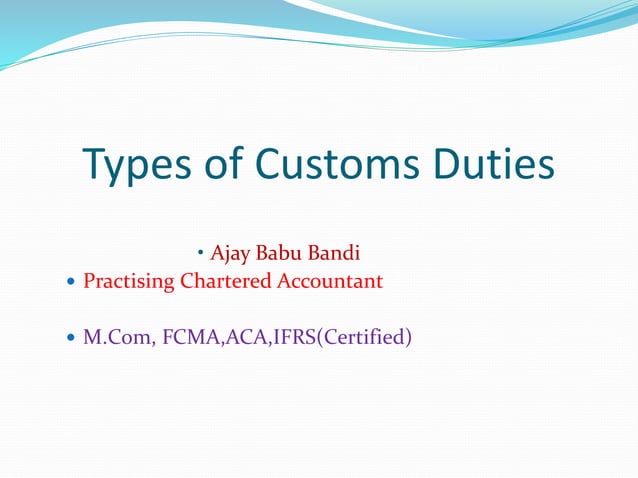 Types of Customs Duties

• Ajay Babu Bandi

• Practising Chartered Accountant

• M.Com, FCMA,ACA,IFRS(Certified)